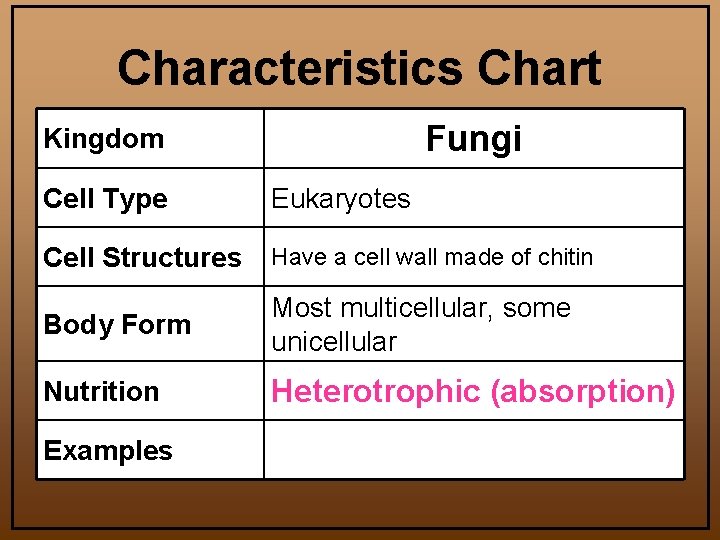 Characteristics Chart

| Kingdom | Fungi |
|---|---|
| Cell Type | Eukaryotes |
| Cell Structures | Have a cell wall made of chitin |
| Body Form | Most multicellular, some unicellular |
| Nutrition | Heterotrophic (absorption) |
| Examples | |